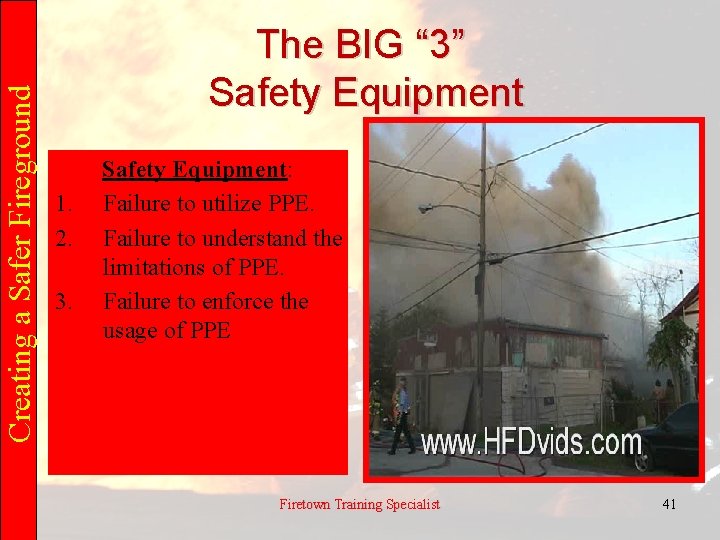 Creating a Safer Fireground

The BIG “3”
Safety Equipment

Safety Equipment:
1. Failure to utilize PPE.
2. Failure to understand the limitations of PPE.
3. Failure to enforce the usage of PPE

www.HFDvids.com

Firetown Training Specialist

41